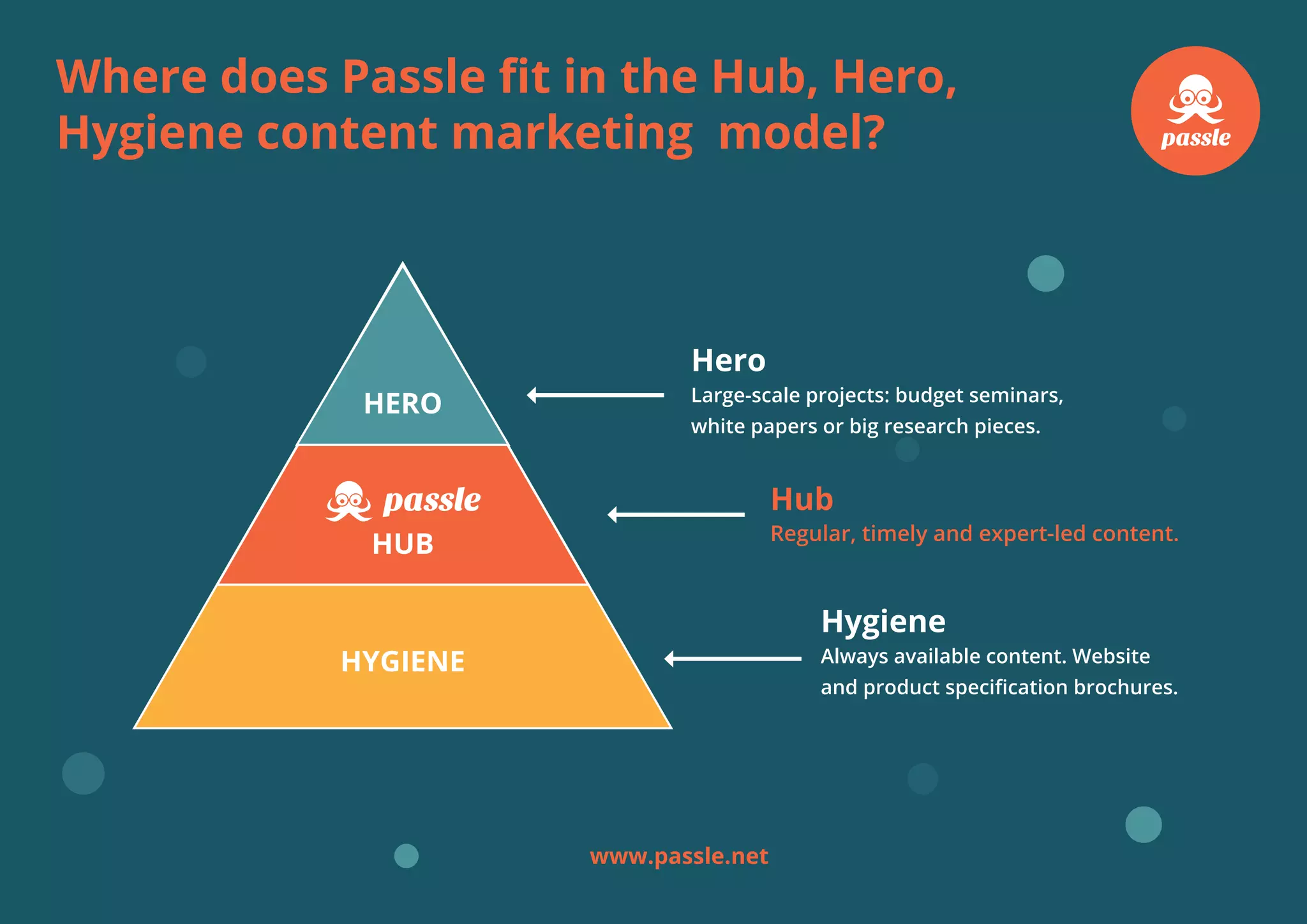 Where does Passle fit in the Hub, Hero, Hygiene content marketing model?

passle

HERO

passle
HUB

HYGIENE

Hero
Large-scale projects: budget seminars, white papers or big research pieces.

Hub
Regular, timely and expert-led content.

Hygiene
Always available content. Website and product specification brochures.

www.passle.net